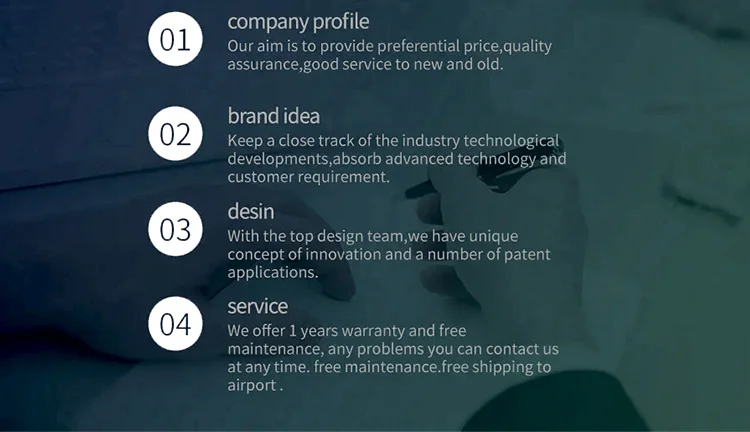 01

company profile

Our aim is to provide preferential price,quality assurance,good service to new and old.

02

brand idea

Keep a close track of the industry technological developments,absorb advanced technology and customer requirement.

03

desin

With the top design team,we have unique concept of innovation and a number of patent applications.

04

service

We offer 1 years warranty and free maintenance, any problems you can contact us at any time. free maintenance.free shipping to airport .